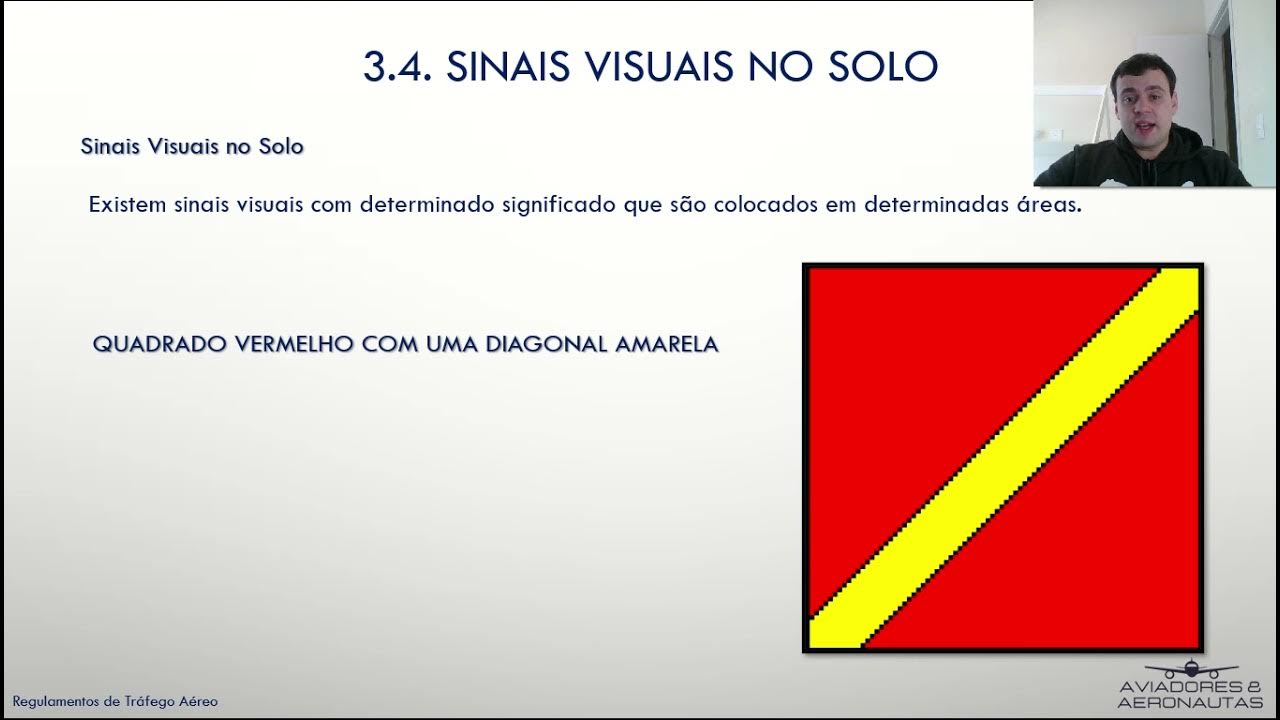 3.4. SINAIS VISUAIS NO SOLO

Sinais Visuais no Solo

Existem sinais visuais com determinado significado que são colocados em determinadas áreas.

QUADRADO VERMELHO COM UMA DIAGONAL AMARELA

Regulamentos de Tráfego Aéreo

AVIADORES & AERONAUTAS